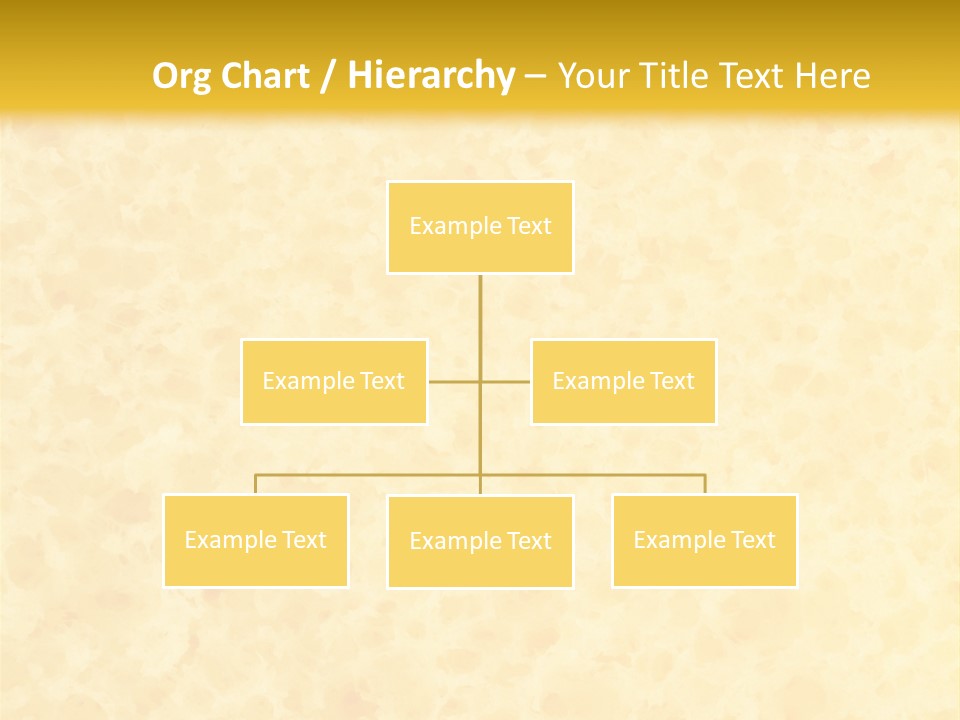 Org Chart / Hierarchy – Your Title Text Here

Example Text

Example Text

Example Text

Example Text

Example Text

Example Text